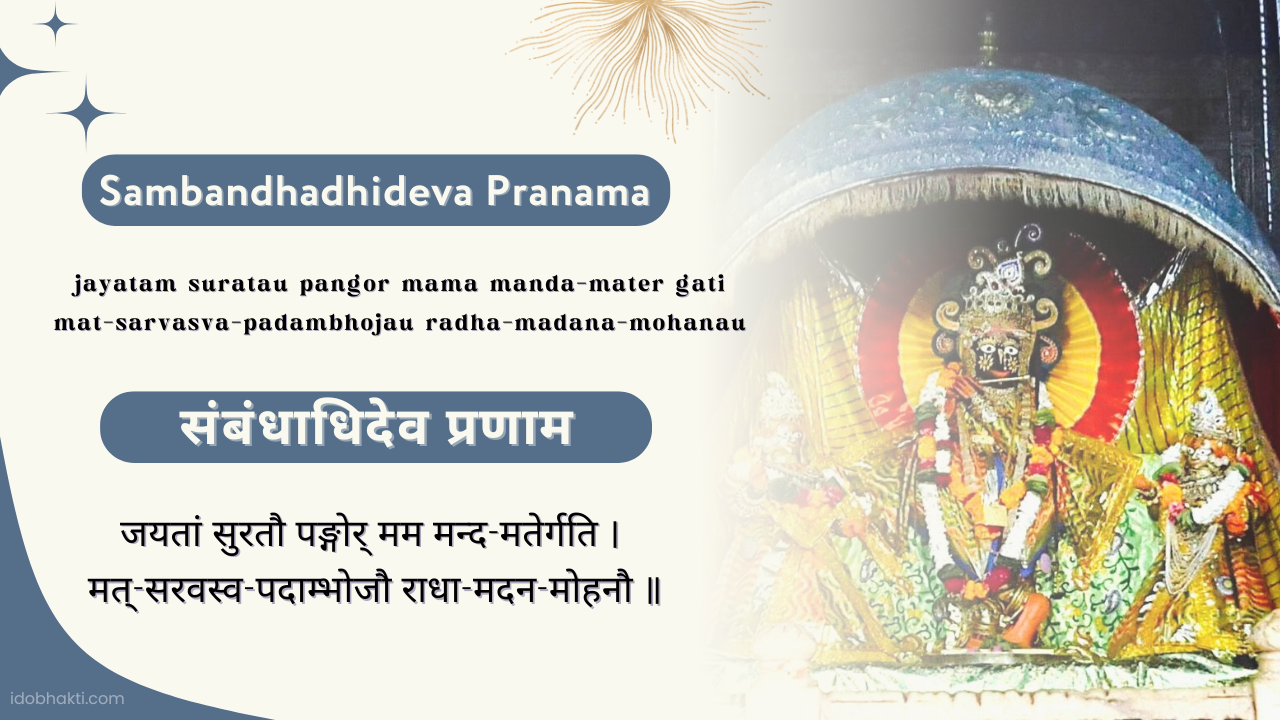 Sambandhadhideva Pranama

jayatam suratau pangor mama manda-mater gati
mat-sarvasva-padambhojau radha-madana-mohanau

संबंधाधिदेव प्रणाम

जयतां सुरतौ पङ्गोर् मम मन्द-मतेर्गति ।
मत्-सरवस्व-पदाम्भोजौ राधा-मदन-मोहनौ ॥

idobhakti.com